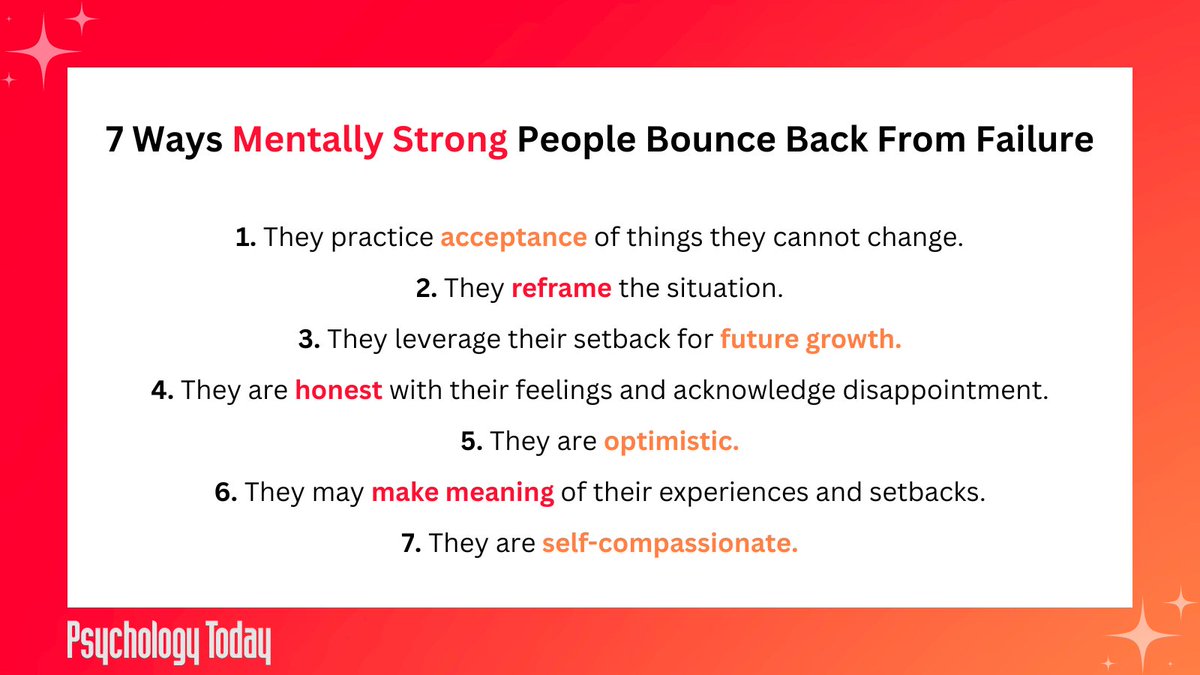 7 Ways Mentally Strong People Bounce Back From Failure

1. They practice acceptance of things they cannot change.

2. They reframe the situation.

3. They leverage their setback for future growth.

4. They are honest with their feelings and acknowledge disappointment.

5. They are optimistic.

6. They may make meaning of their experiences and setbacks.

7. They are self-compassionate.

Psychology Today